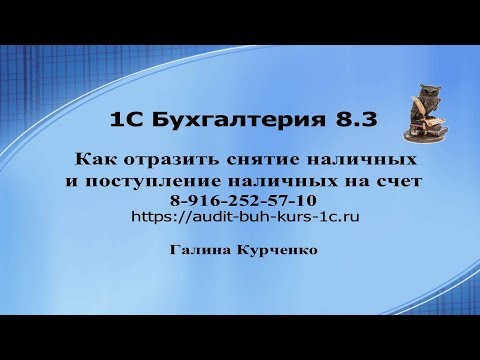 1С Бухгалтерия 8.3

Как отразить снятие наличных и поступление наличных на счет
8-916-252-57-10
https://audit-buh-kurs-1c.ru

Галина Курченко